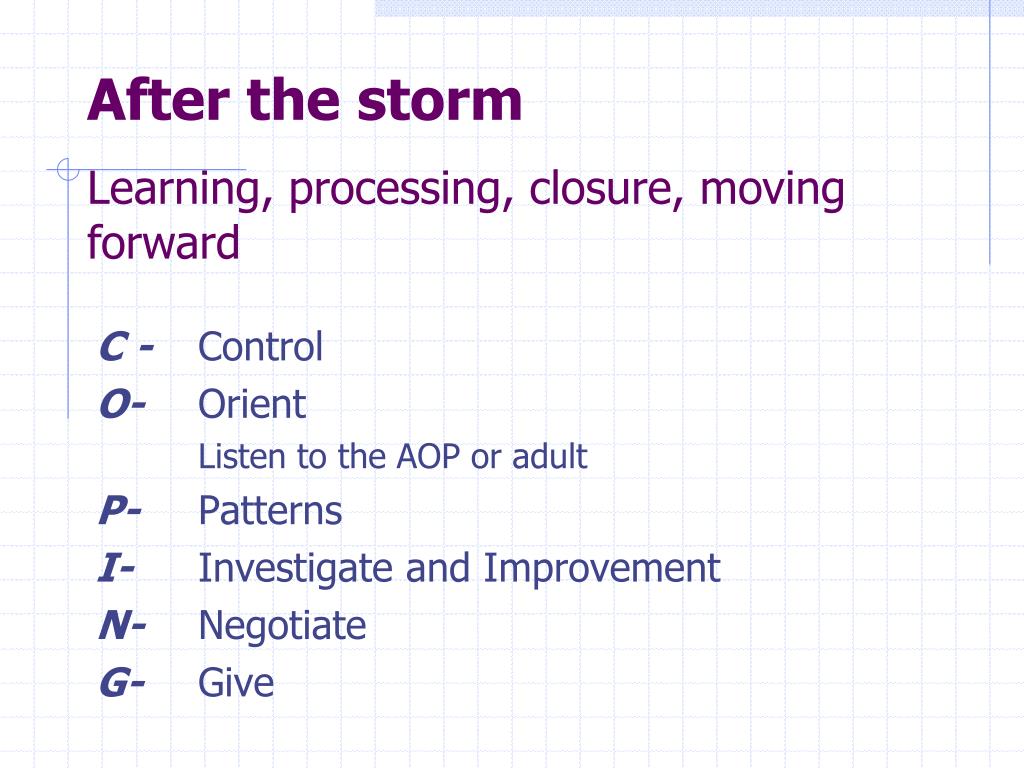 After the storm

Learning, processing, closure, moving forward

C - Control
O- Orient
Listen to the AOP or adult
P- Patterns
I- Investigate and Improvement
N- Negotiate
G- Give